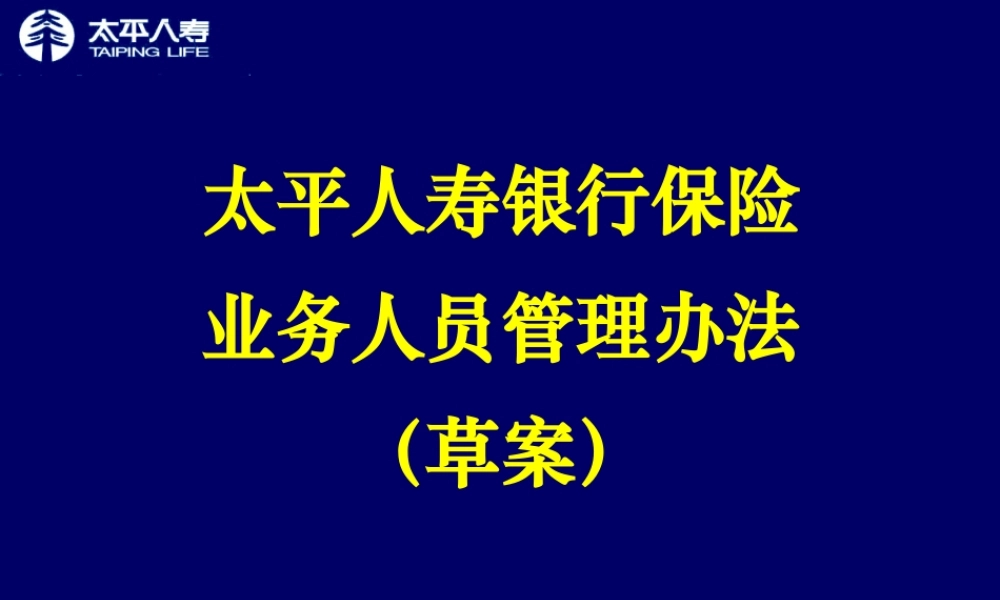 太平人寿
TAIPING LIFE

太平人寿银行保险
业务人员管理办法
(草案)